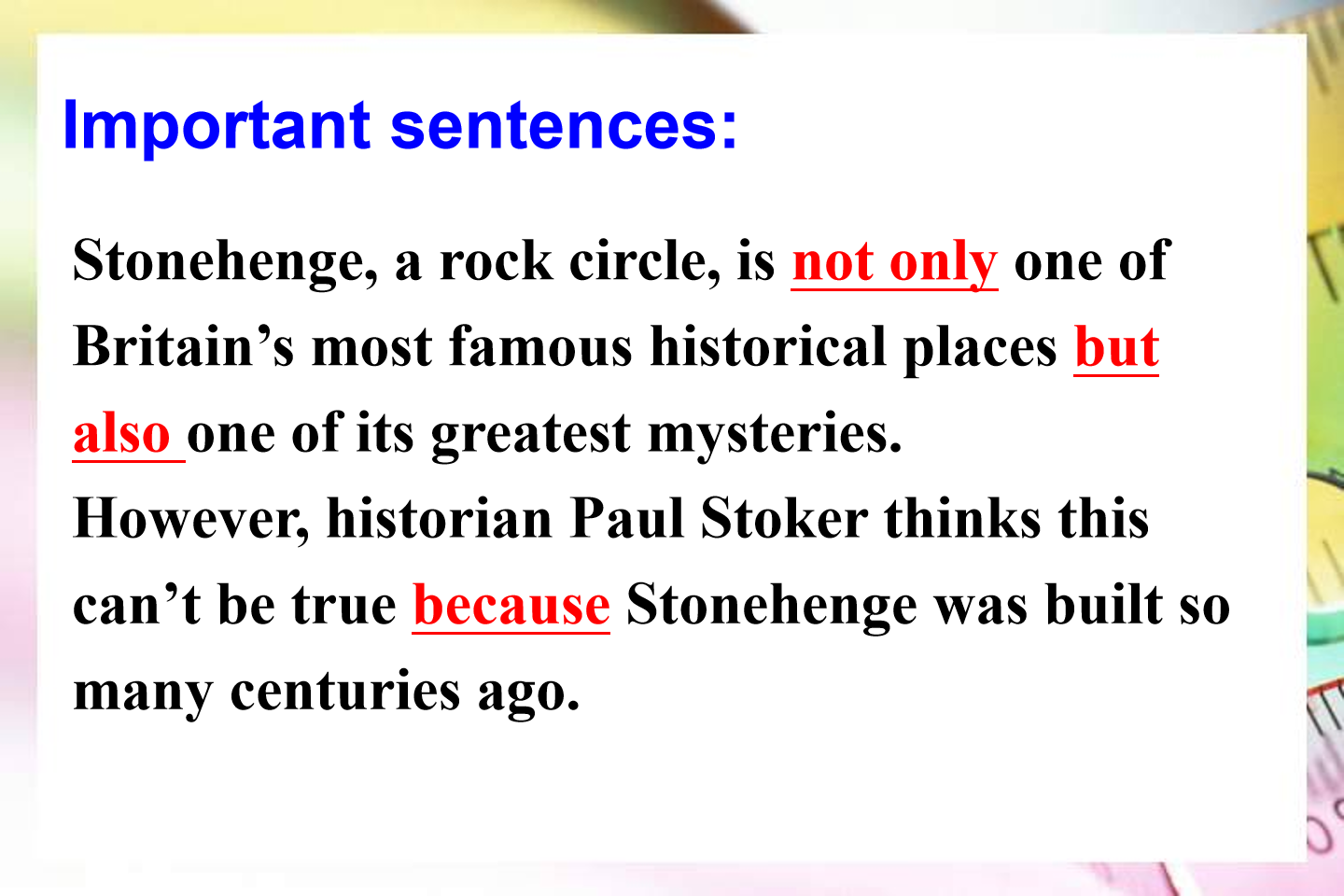 Important sentences:

Stonehenge, a rock circle, is not only one of Britain’s most famous historical places but also one of its greatest mysteries.

However, historian Paul Stoker thinks this can’t be true because Stonehenge was built so many centuries ago.